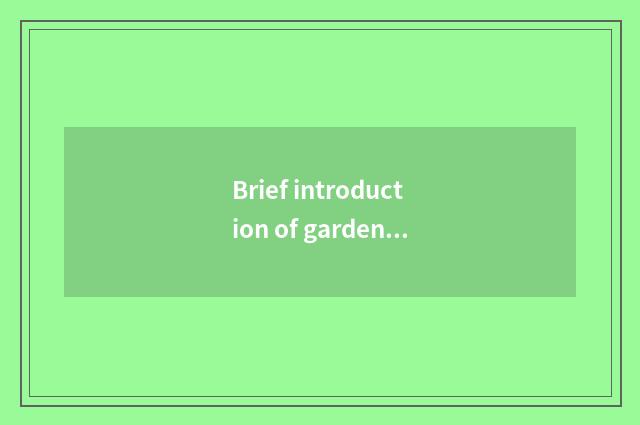 Brief introduction of garden…